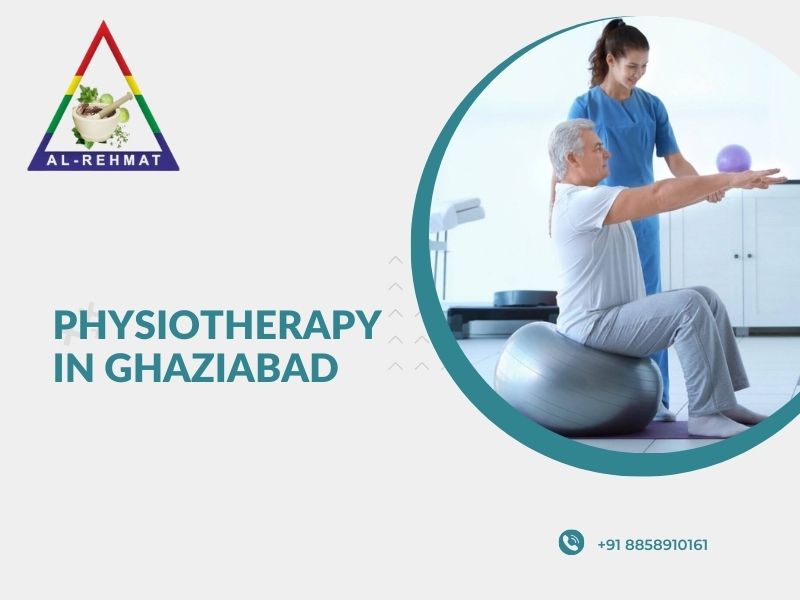 AL-REHMAT

PHYSIOTHERAPY IN GHAZIABAD

+91 8858910161